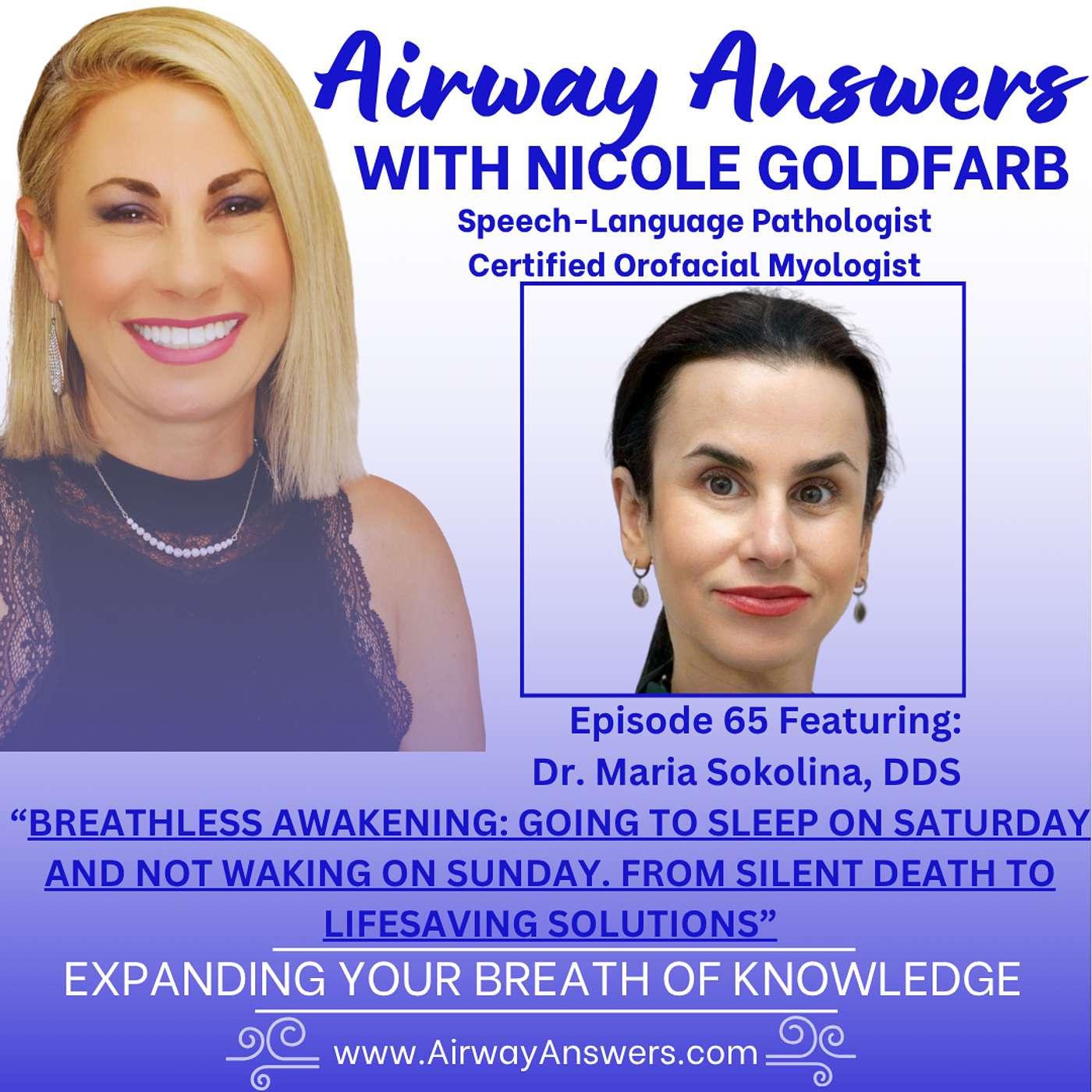 Airway Answers
WITH NICOLE GOLDFARB
Speech-Language Pathologist
Certified Orofacial Myologist

Episode 65 Featuring:
Dr. Maria Sokolina, DDS
“BREATHLESS AWAKENING: GOING TO SLEEP ON SATURDAY AND NOT WAKING ON SUNDAY. FROM SILENT DEATH TO LIFESAVING SOLUTIONS”

EXPANDING YOUR BREATH OF KNOWLEDGE

www.AirwayAnswers.com